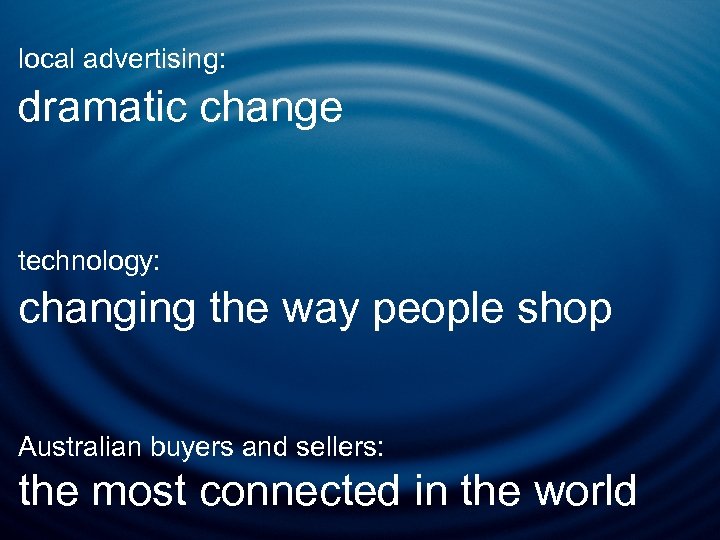 local advertising:
dramatic change

technology:
changing the way people shop

Australian buyers and sellers:
the most connected in the world